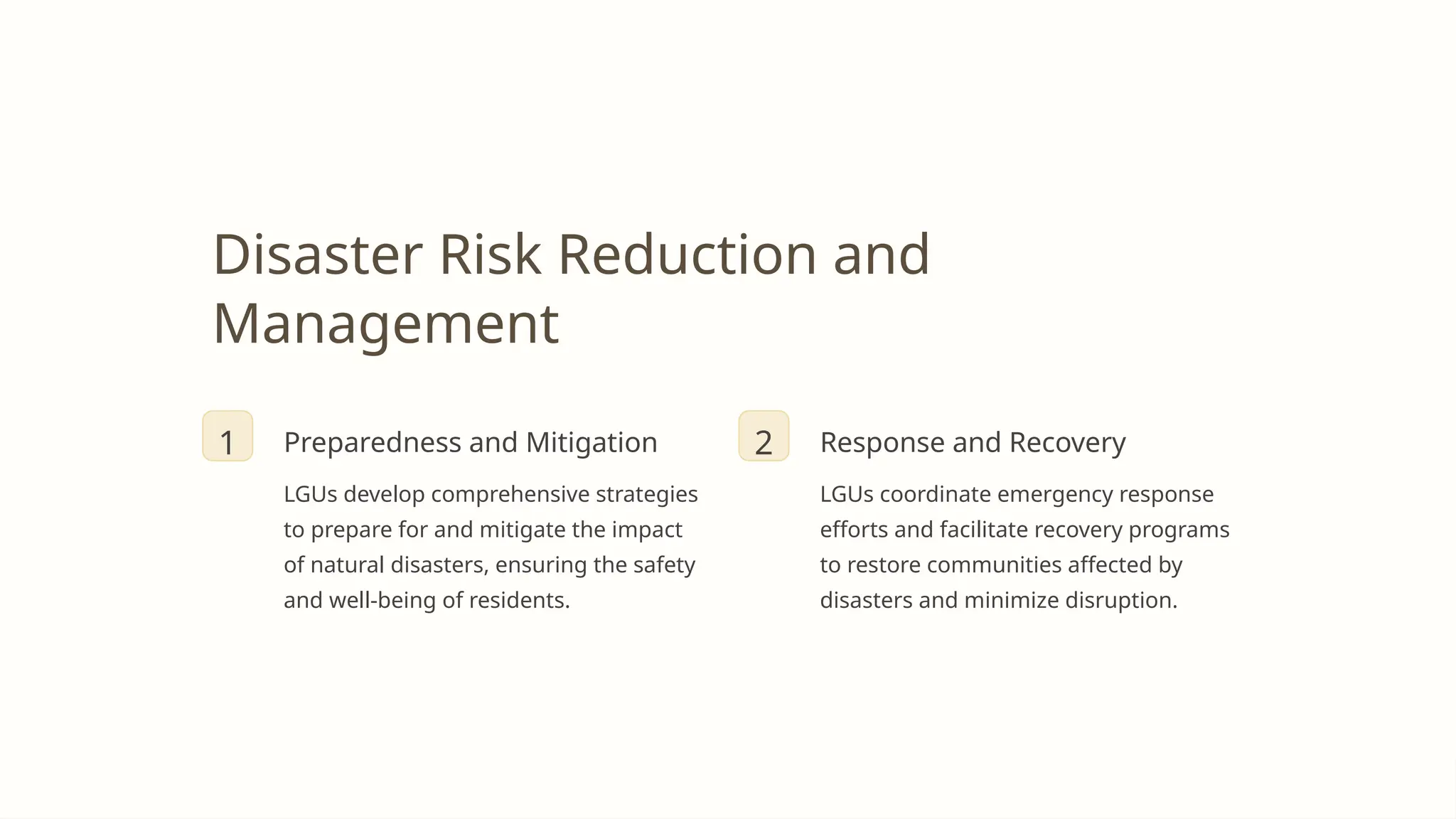 Disaster Risk Reduction and Management

1

Preparedness and Mitigation

LGUs develop comprehensive strategies to prepare for and mitigate the impact of natural disasters, ensuring the safety and well-being of residents.

2

Response and Recovery

LGUs coordinate emergency response efforts and facilitate recovery programs to restore communities affected by disasters and minimize disruption.